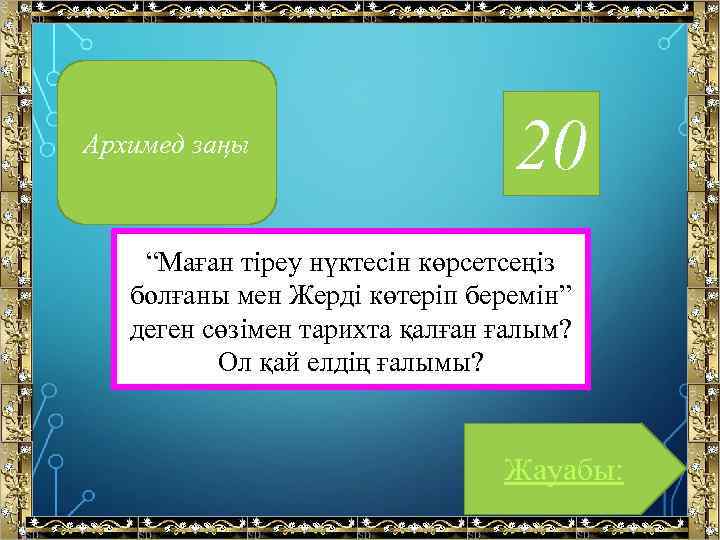 Архимед заңы

20

“Маған тіреу нүктесін көрсетсеңіз болғаны мен Жерді көтеріп беремін” деген сөзімен тарихта қалған ғалым? Ол қай елдің ғалымы?

Жауабы: